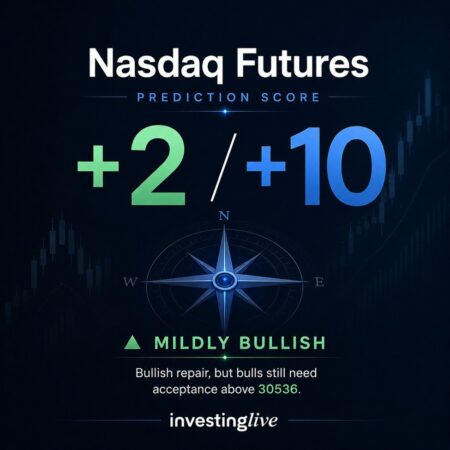 Nasdaq Futures

PREDICTION SCORE

+2 / +10

N

W

E

▲ MILDLY BULLISH

Bullish repair, but bulls still need acceptance above 30536.

investinglive